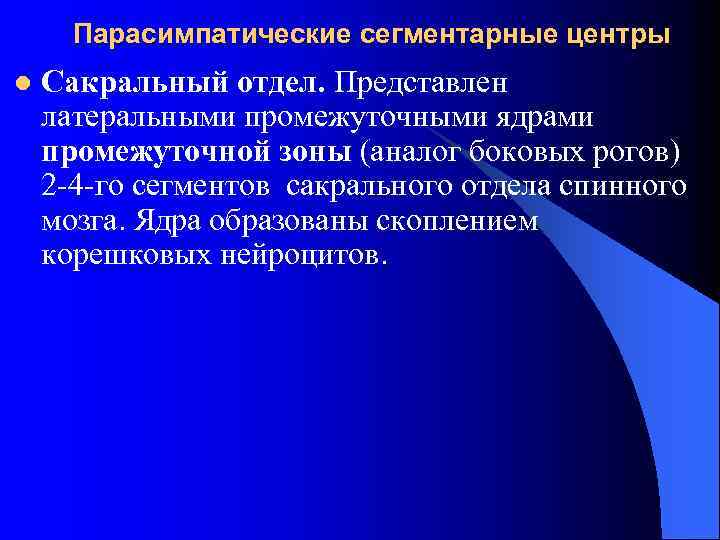 Парасимпатические сегментарные центры

Сакральный отдел. Представлен латеральными промежуточными ядрами промежуточной зоны (аналог боковых рогов) 2-4-го сегментов сакрального отдела спинного мозга. Ядра образованы скоплением корешковых нейроцитов.